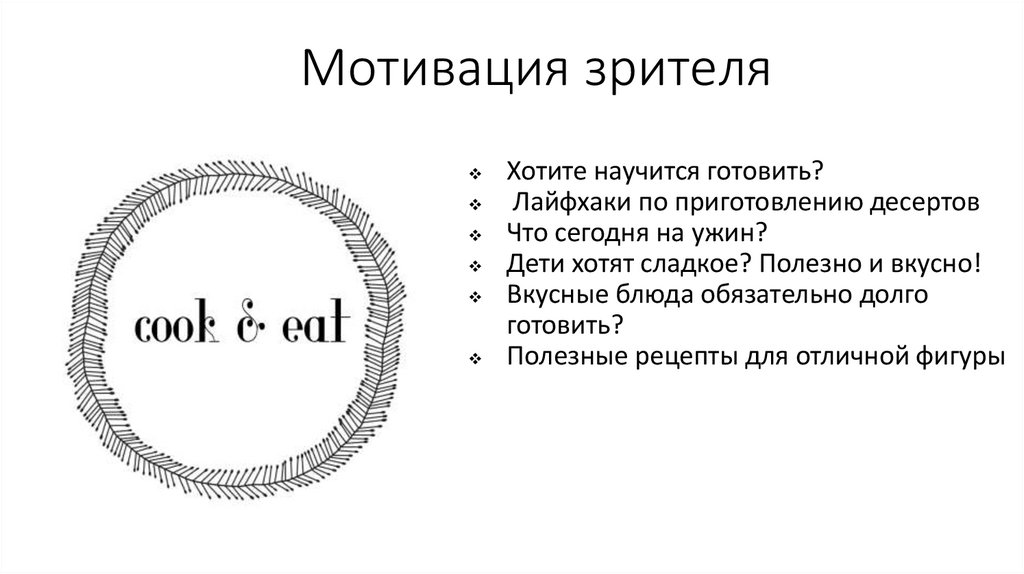 Мотивация зрителя

cook & eat

❖ Хотите научится готовить?
❖ Лайфхаки по приготовлению десертов
❖ Что сегодня на ужин?
❖ Дети хотят сладкое? Полезно и вкусно!
❖ Вкусные блюда обязательно долго готовить?
❖ Полезные рецепты для отличной фигуры